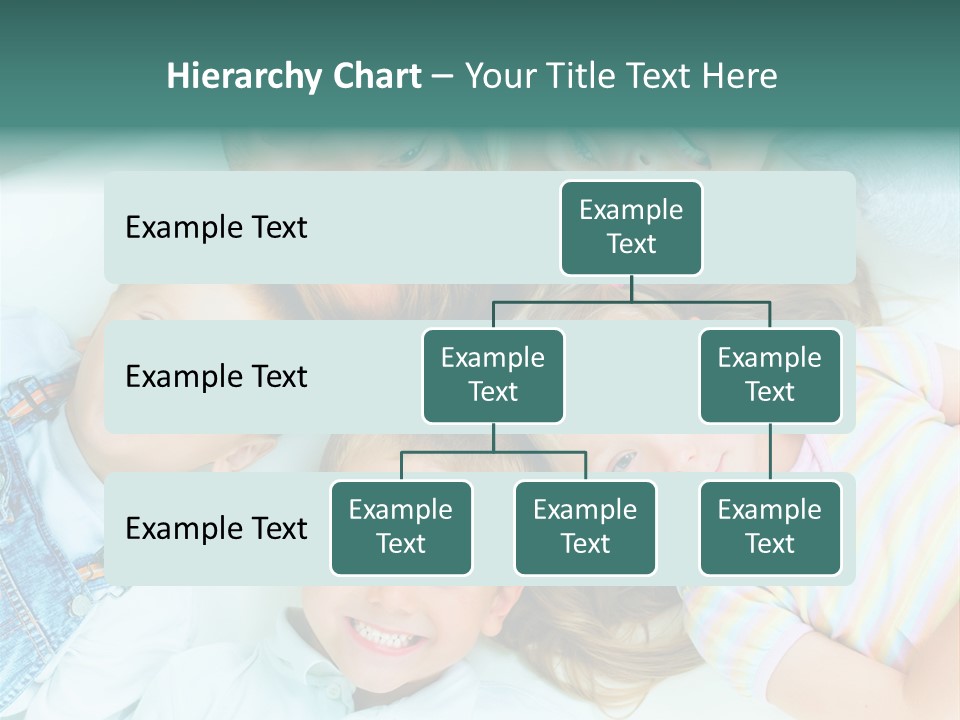 Hierarchy Chart – Your Title Text Here

Example Text

Example Text

Example Text

Example Text

Example Text

Example Text

Example Text

Example Text

Example Text